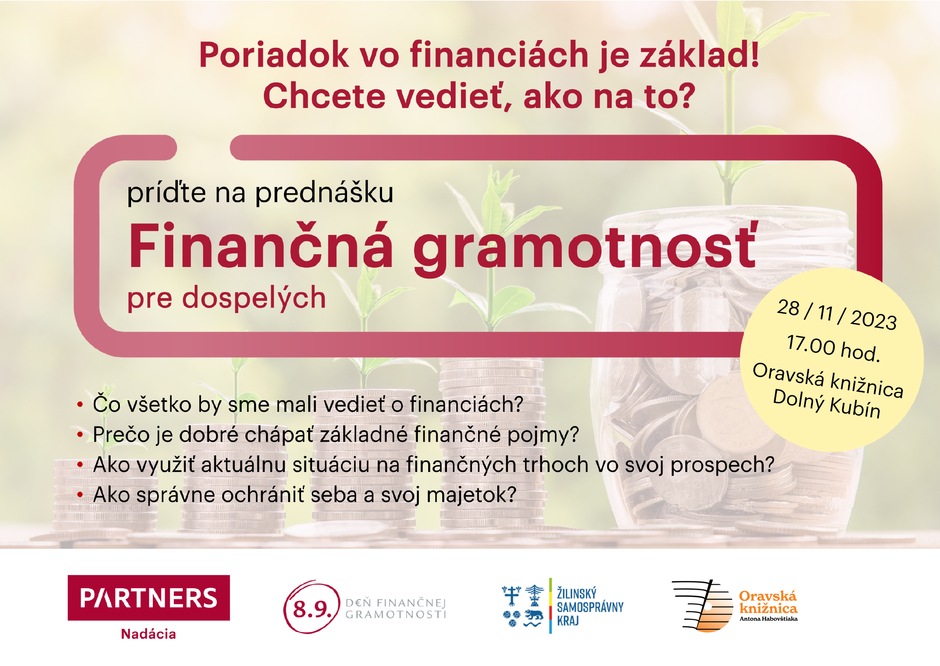 Poriadok vo financiách je základ!
Chcete vedieť, ako na to?

príďte na prednášku
Finančná gramotnosť
pre dospelých

28 / 11 / 2023
17.00 hod.
Oravská knižnica
Dolný Kubín

• Čo všetko by sme mali vedieť o financiách?
• Prečo je dobré chápať základné finančné pojmy?
• Ako využiť aktuálnu situáciu na finančných trhoch vo svoj prospech?
• Ako správne ochrániť seba a svoj majetok?

PARTNERS
Nadácia

8.9. DEŇ FINANČNEJ GRAMOTNOSTI

ŽILINSKÝ SAMOSPRÁVNY KRAJ

Oravská knižnica
Antona Habovštiaka